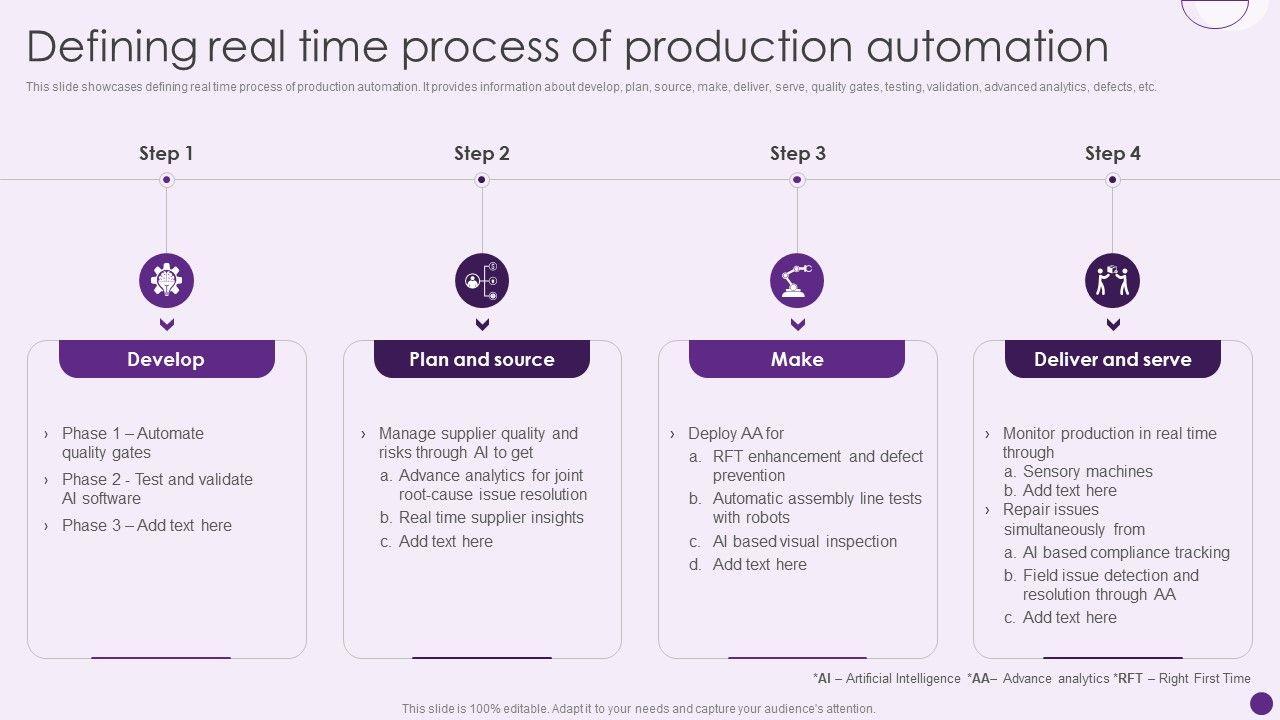 Defining real time process of production automation

This slide showcases defining real time process of production automation. It provides information about develop, plan, source, make, deliver, serve, quality gates, testing, validation, advanced analytics, defects, etc.

Step 1

Develop

› Phase 1 – Automate quality gates
› Phase 2 - Test and validate AI software
› Phase 3 – Add text here

Step 2

Plan and source

› Manage supplier quality and risks through AI to get
a. Advance analytics for joint root-cause issue resolution
b. Real time supplier insights
c. Add text here

Step 3

Make

› Deploy AA for
a. RFT enhancement and defect prevention
b. Automatic assembly line tests with robots
c. AI based visual inspection
d. Add text here

Step 4

Deliver and serve

› Monitor production in real time through
a. Sensory machines
b. Add text here
› Repair issues simultaneously from
a. AI based compliance tracking
b. Field issue detection and resolution through AA
c. Add text here

*AI – Artificial Intelligence *AA– Advance analytics *RFT – Right First Time

This slide is 100% editable. Adapt it to your needs and capture your audience's attention.